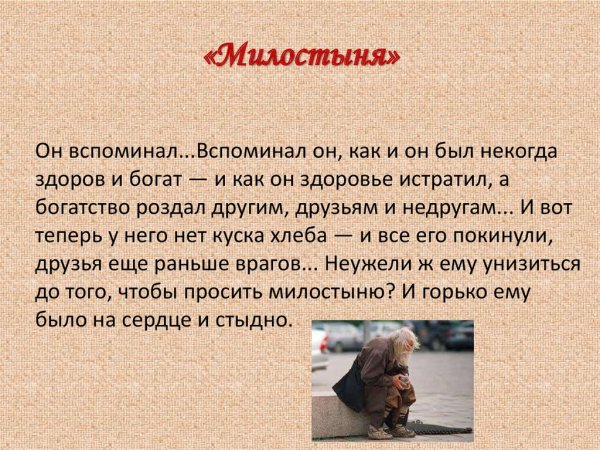 «Милостыня»

Он вспоминал...Вспоминал он, как и он был некогда здоров и богат — и как он здоровье истратил, а богатство роздал другим, друзьям и недругам... И вот теперь у него нет куска хлеба — и все его покинули, друзья еще раньше врагов... Неужели ж ему унизиться до того, чтобы просить милостыню? И горько ему было на сердце и стыдно.